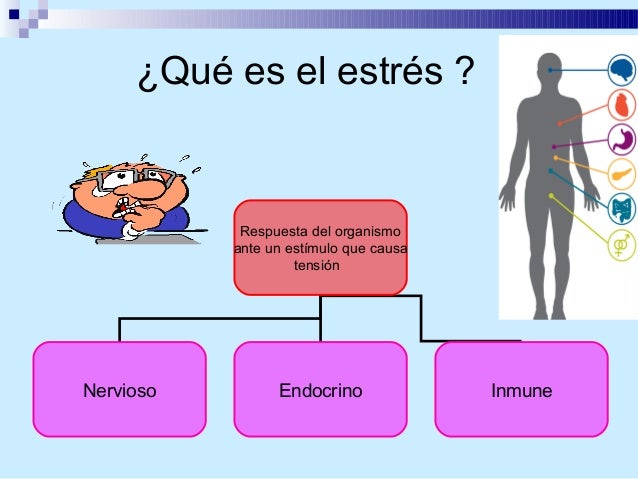 ¿Qué es el estrés ?

Respuesta del organismo ante un estímulo que causa tensión

Nervioso

Endocrino

Inmune